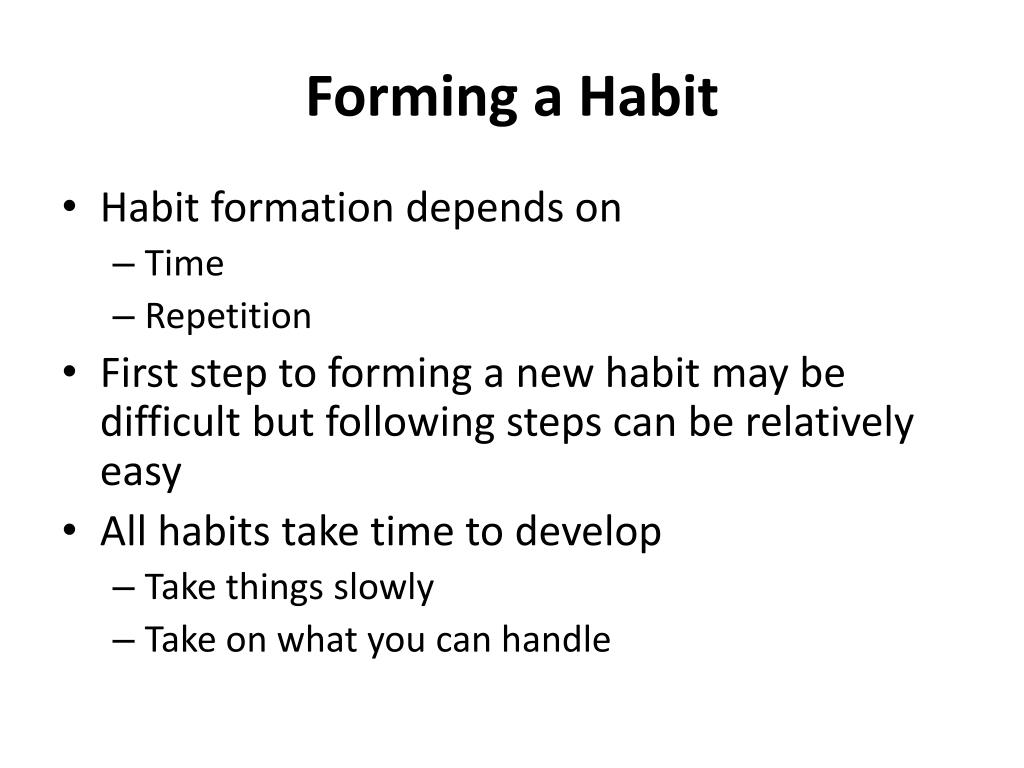 Forming a Habit

• Habit formation depends on
– Time
– Repetition
• First step to forming a new habit may be difficult but following steps can be relatively easy
• All habits take time to develop
– Take things slowly
– Take on what you can handle